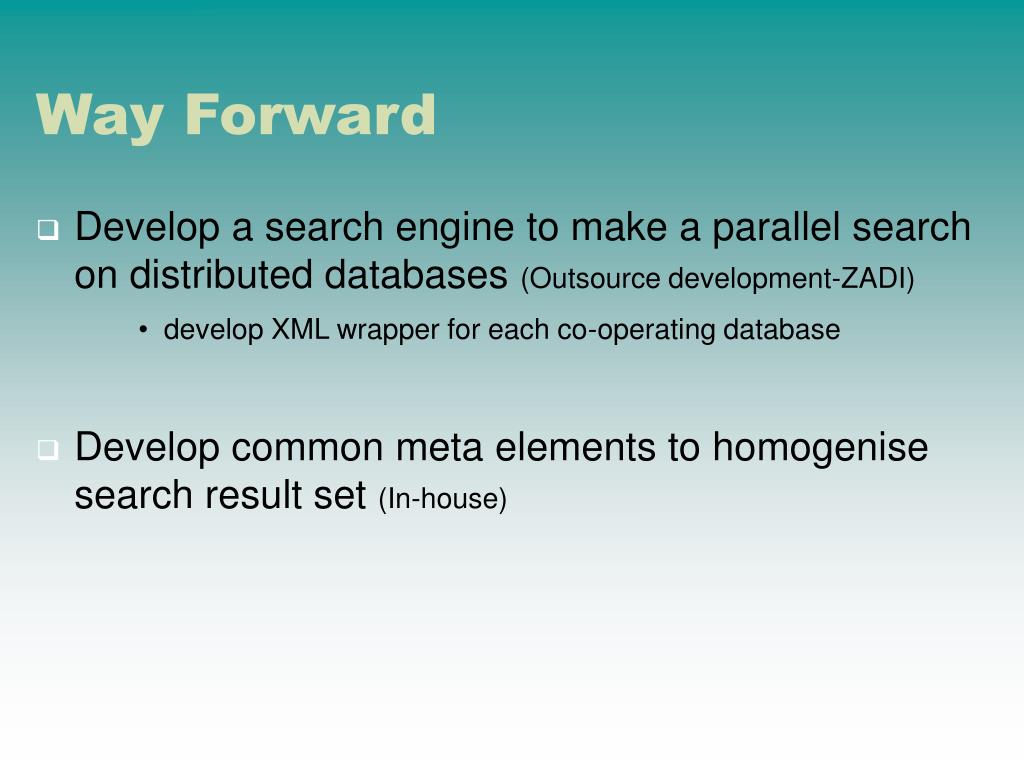 Way Forward

❑ Develop a search engine to make a parallel search on distributed databases (Outsource development-ZADI)

• develop XML wrapper for each co-operating database

❑ Develop common meta elements to homogenise search result set (In-house)